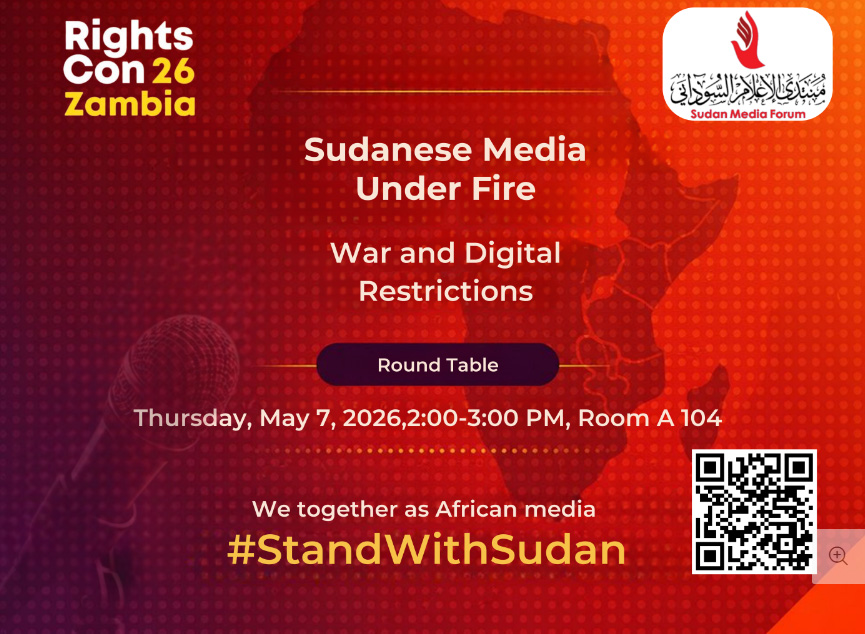 Rights
Con 26
Zambia

منتدى الإعلام السوداني
Sudan Media Forum

Sudanese Media
Under Fire

War and Digital
Restrictions

Round Table

Thursday, May 7, 2026,2:00-3:00 PM, Room A 104

We together as African media
#StandWithSudan